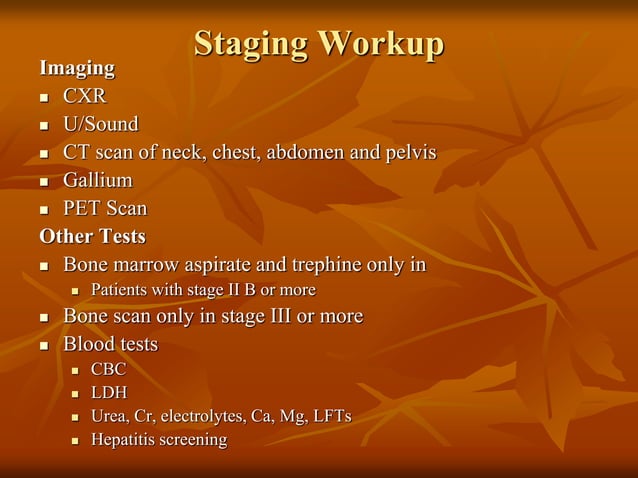 Staging Workup

Imaging

- CXR
- U/Sound
- CT scan of neck, chest, abdomen and pelvis
- Gallium
- PET Scan

Other Tests

- Bone marrow aspirate and trephine only in
  - Patients with stage II B or more
- Bone scan only in stage III or more
- Blood tests
  - CBC
  - LDH
  - Urea, Cr, electrolytes, Ca, Mg, LFTs
  - Hepatitis screening